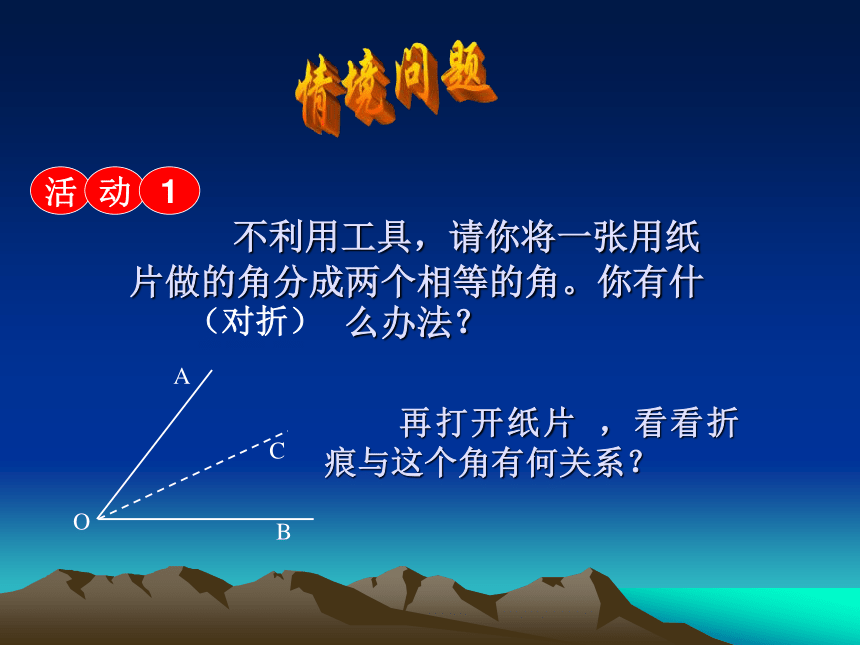 情境问题

活 动 1

不利用工具，请你将一张用纸片做的角分成两个相等的角。你有什么办法？

（对折）

A
C
O
B

再打开纸片 ，看看折痕与这个角有何关系？